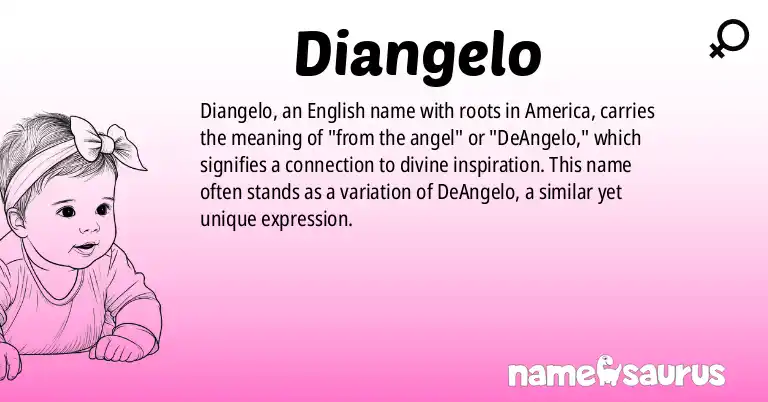 Diangelo

Diangelo, an English name with roots in America, carries the meaning of "from the angel" or "DeAngelo," which signifies a connection to divine inspiration. This name often stands as a variation of DeAngelo, a similar yet unique expression.

namesaurus